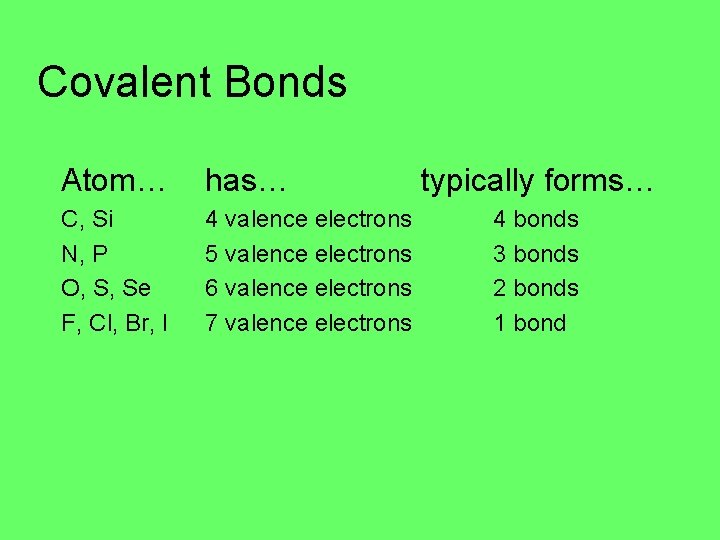 Covalent Bonds

| Atom… | has… | typically forms… |
|---|---|---|
| C, Si | 4 valence electrons | 4 bonds |
| N, P | 5 valence electrons | 3 bonds |
| O, S, Se | 6 valence electrons | 2 bonds |
| F, Cl, Br, I | 7 valence electrons | 1 bond |